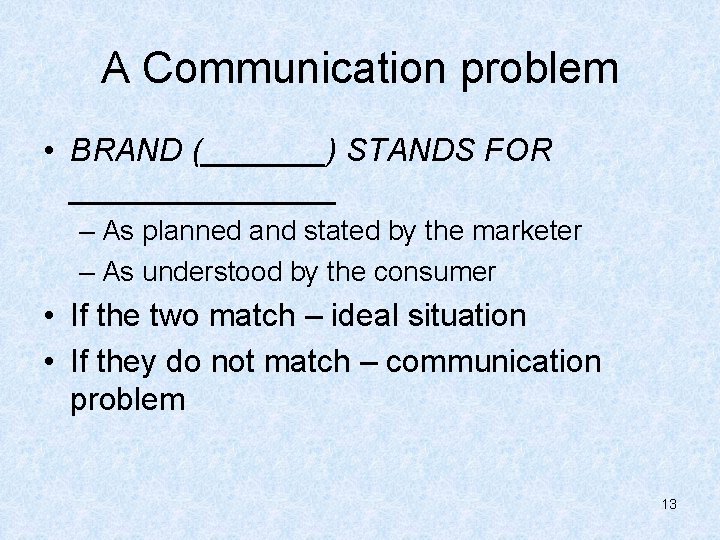 A Communication problem

• BRAND (_______) STANDS FOR _______________

– As planned and stated by the marketer
– As understood by the consumer

• If the two match – ideal situation
• If they do not match – communication problem

13